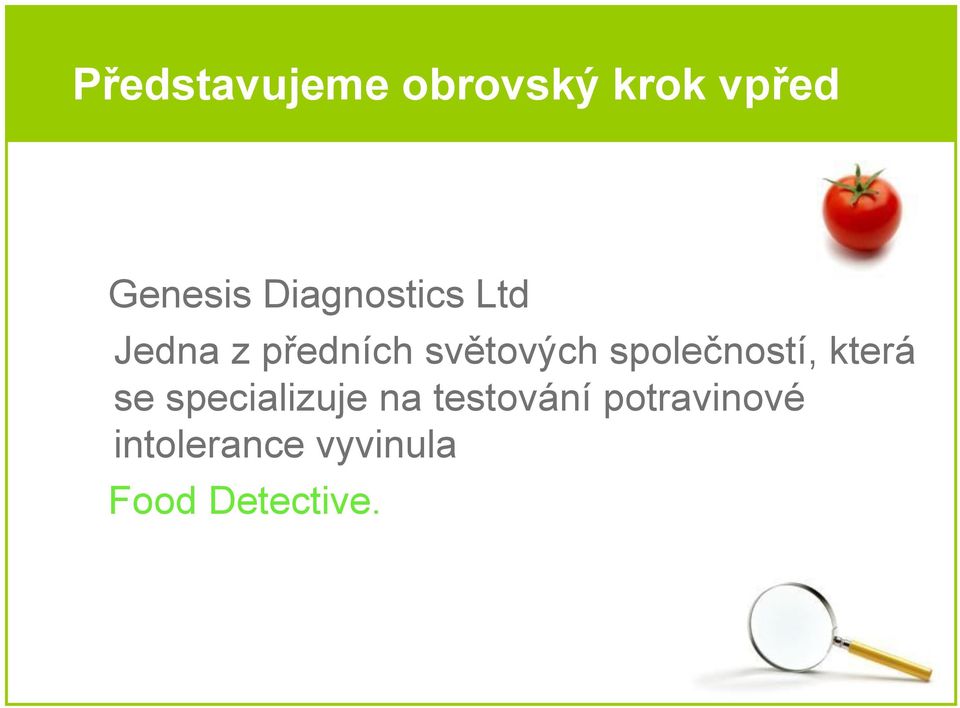 Představujeme obrovský krok vpřed

Genesis Diagnostics Ltd

Jedna z předních světových společností, která se specializuje na testování potravinové intolerance vyvinula

Food Detective.